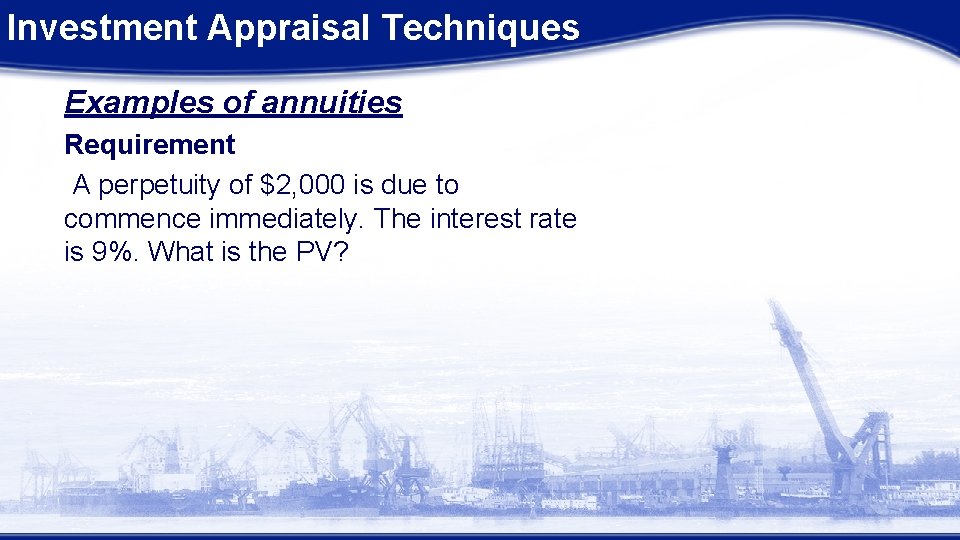 Investment Appraisal Techniques

Examples of annuities

Requirement

A perpetuity of \$2,000 is due to commence immediately. The interest rate is 9%. What is the PV?